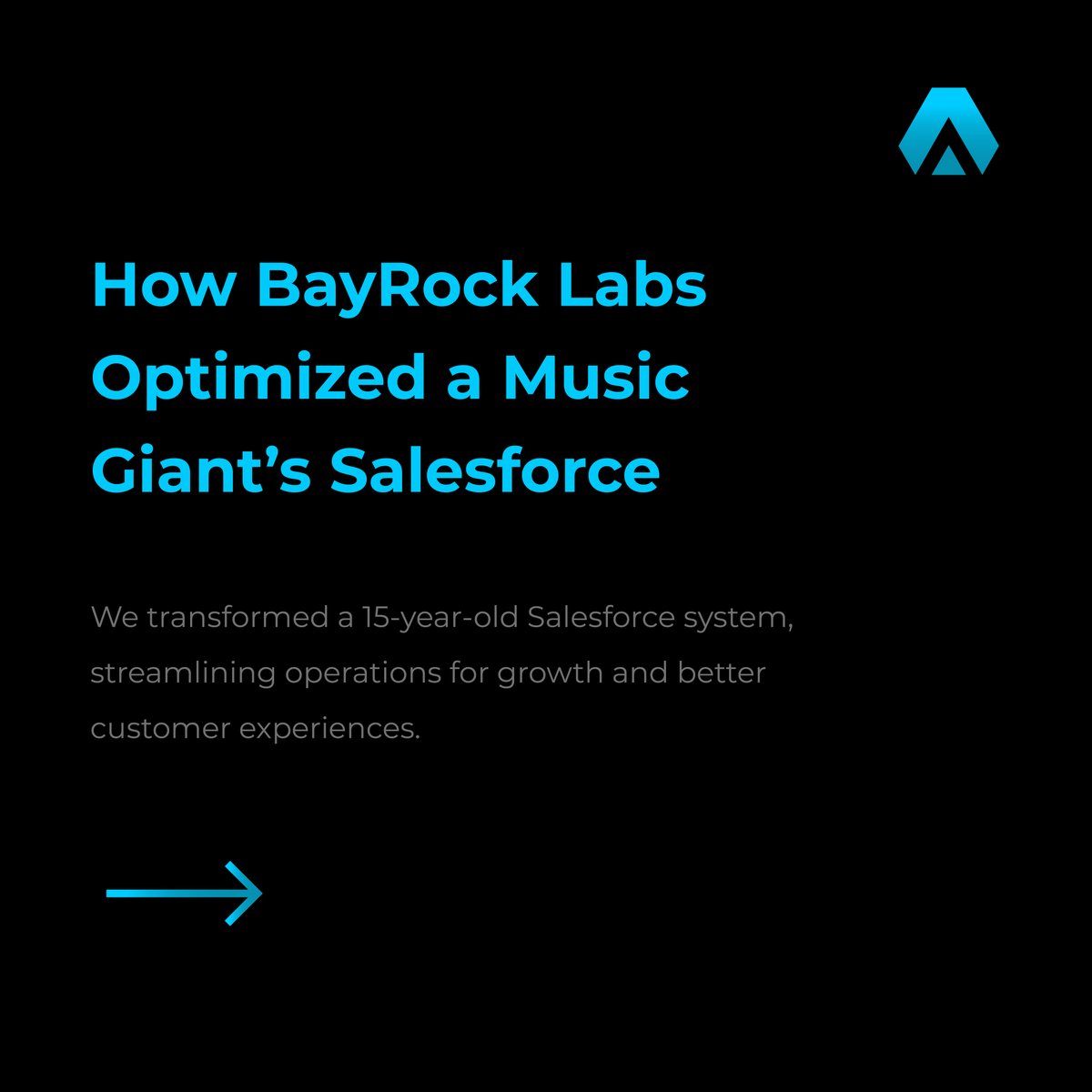 How BayRock Labs Optimized a Music Giant’s Salesforce

We transformed a 15-year-old Salesforce system, streamlining operations for growth and better customer experiences.